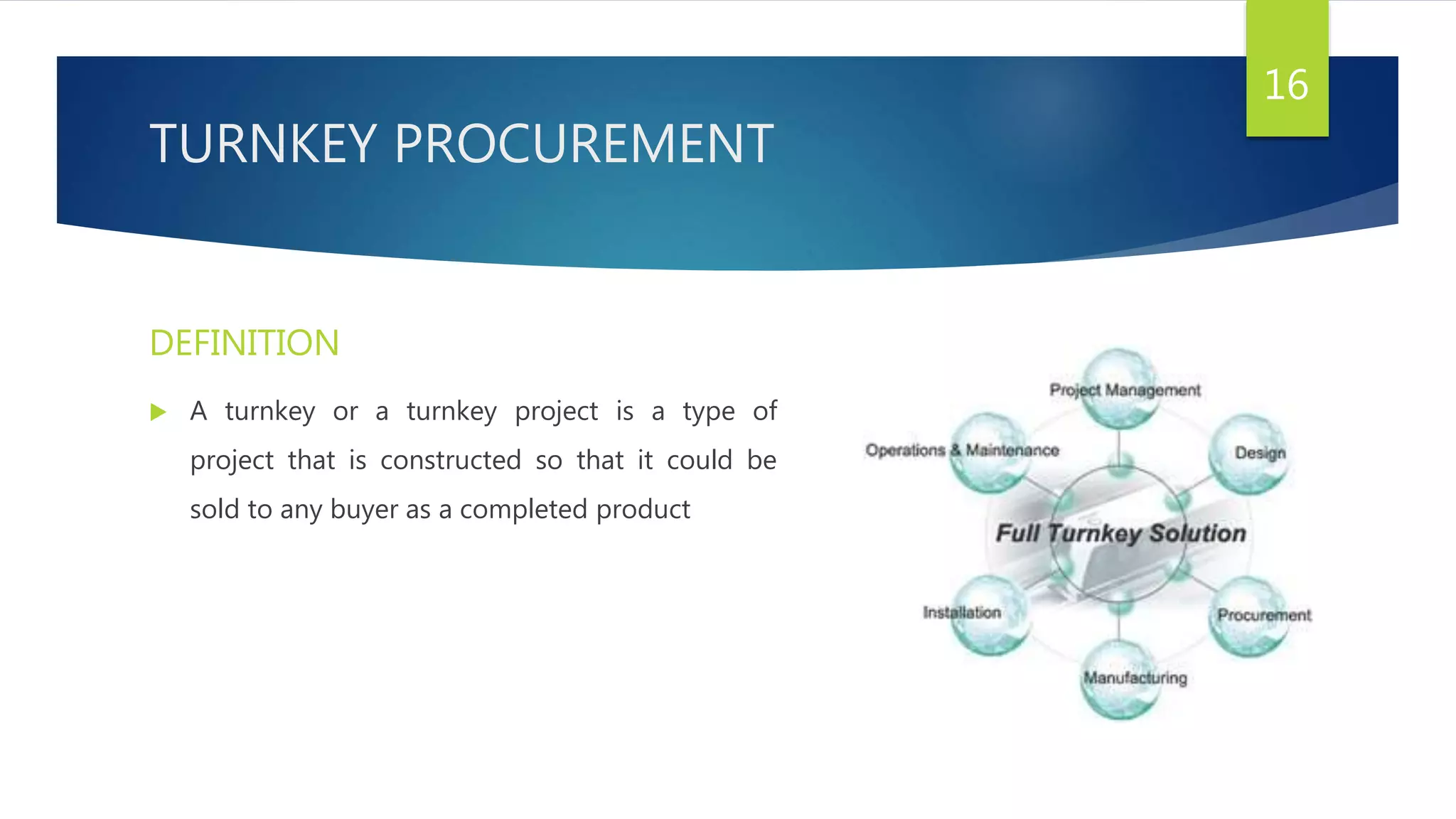 16

TURNKEY PROCUREMENT

DEFINITION

A turnkey or a turnkey project is a type of project that is constructed so that it could be sold to any buyer as a completed product

Project Management

Operations & Maintenance

Design

Full Turnkey Solution

Installation

Procurement

Manufacturing